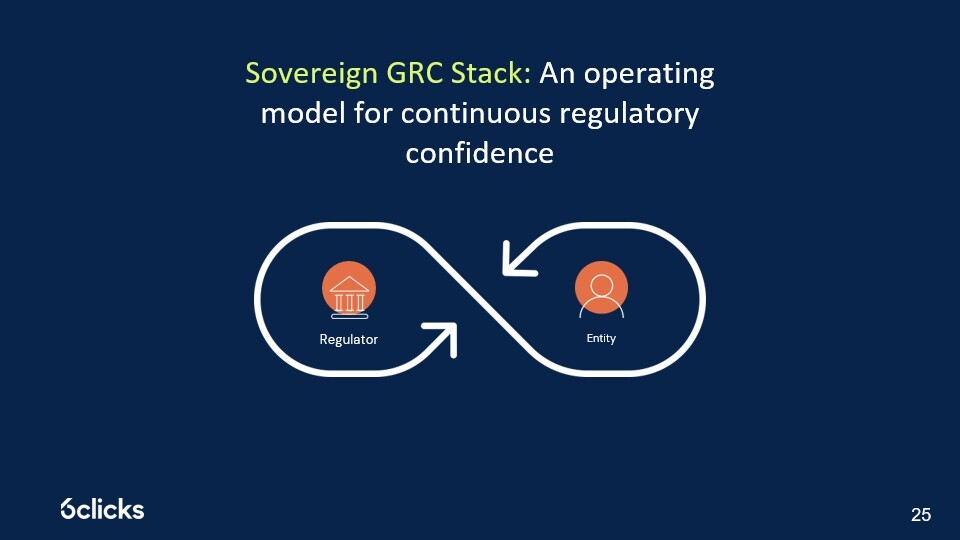 Sovereign GRC Stack: An operating model for continuous regulatory confidence

Regulator

Entity

6clicks

25